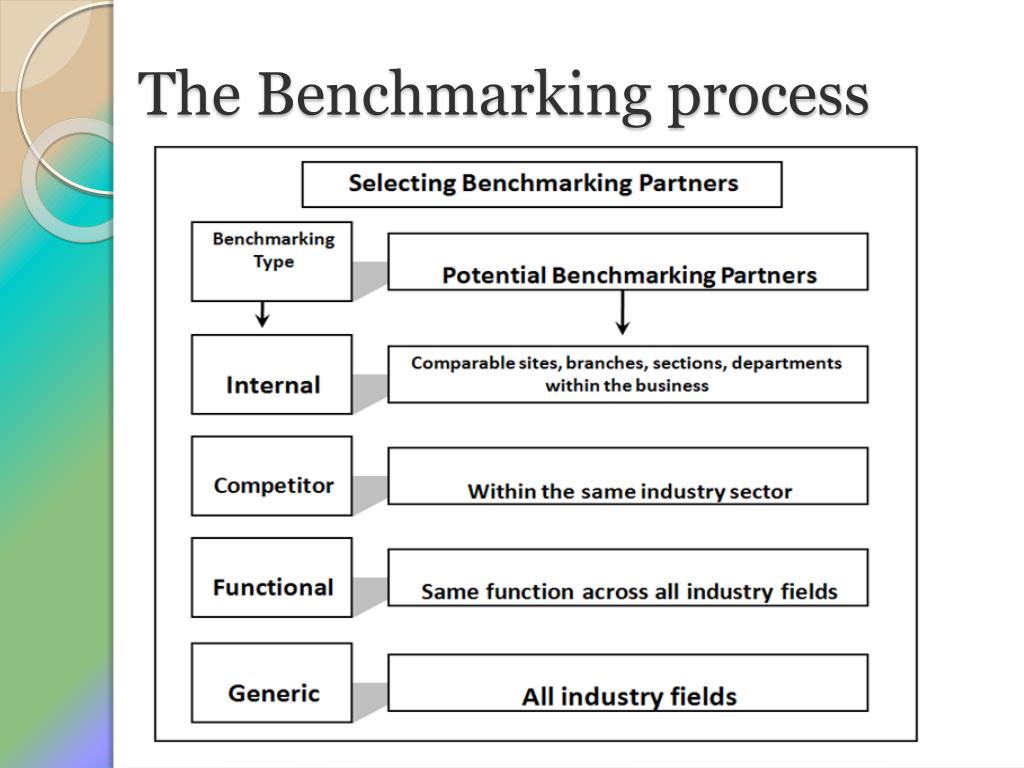 The Benchmarking process

Selecting Benchmarking Partners

Benchmarking Type

Potential Benchmarking Partners

Internal

Comparable sites, branches, sections, departments within the business

Competitor

Within the same industry sector

Functional

Same function across all industry fields

Generic

All industry fields